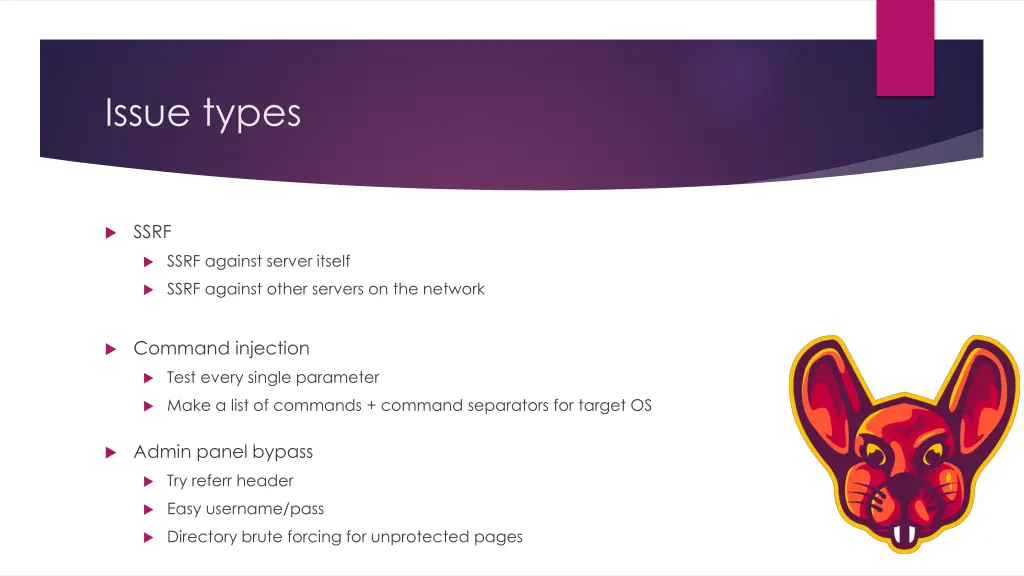 Issue types

SSRF

SSRF against server itself

SSRF against other servers on the network

Command injection

Test every single parameter

Make a list of commands + command separators for target OS

Admin panel bypass

Try referr header

Easy username/pass

Directory brute forcing for unprotected pages